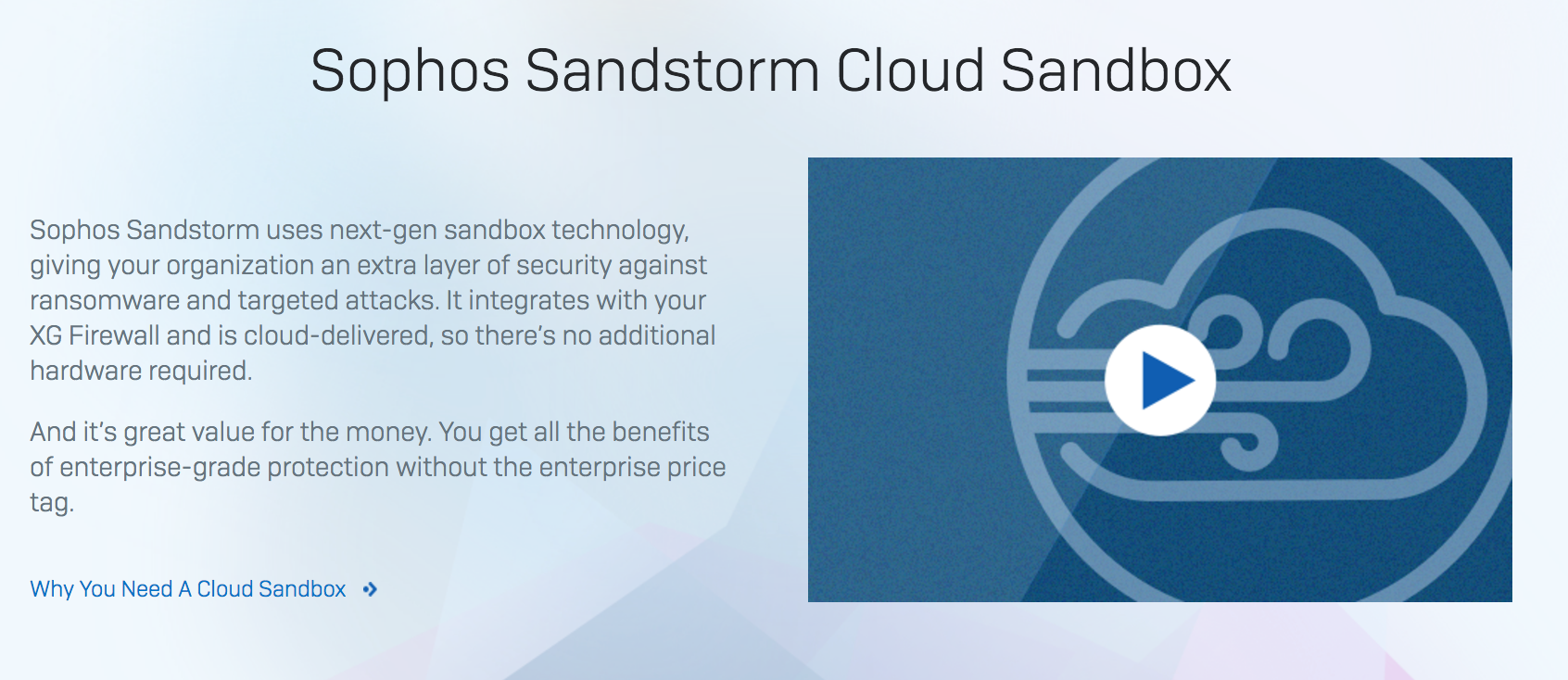 Sophos Sandstorm Cloud Sandbox

Sophos Sandstorm uses next-gen sandbox technology, giving your organization an extra layer of security against ransomware and targeted attacks. It integrates with your XG Firewall and is cloud-delivered, so there's no additional hardware required.

And it's great value for the money. You get all the benefits of enterprise-grade protection without the enterprise price tag.

Why You Need A Cloud Sandbox